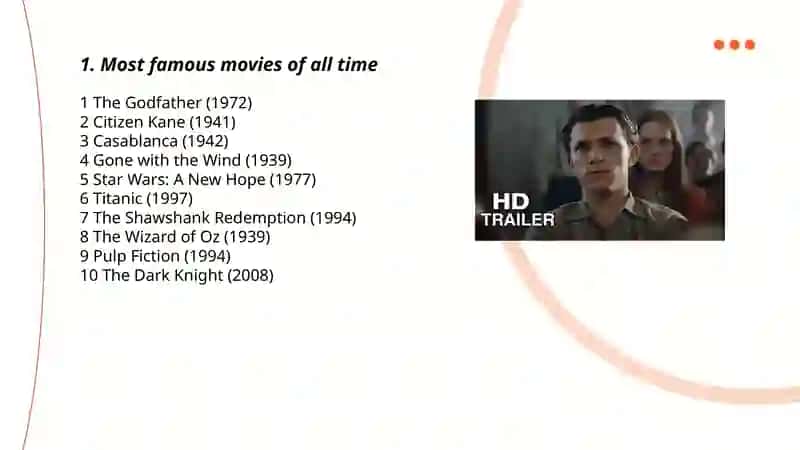 1. Most famous movies of all time

1 The Godfather (1972)
2 Citizen Kane (1941)
3 Casablanca (1942)
4 Gone with the Wind (1939)
5 Star Wars: A New Hope (1977)
6 Titanic (1997)
7 The Shawshank Redemption (1994)
8 The Wizard of Oz (1939)
9 Pulp Fiction (1994)
10 The Dark Knight (2008)

HD
TRAILER